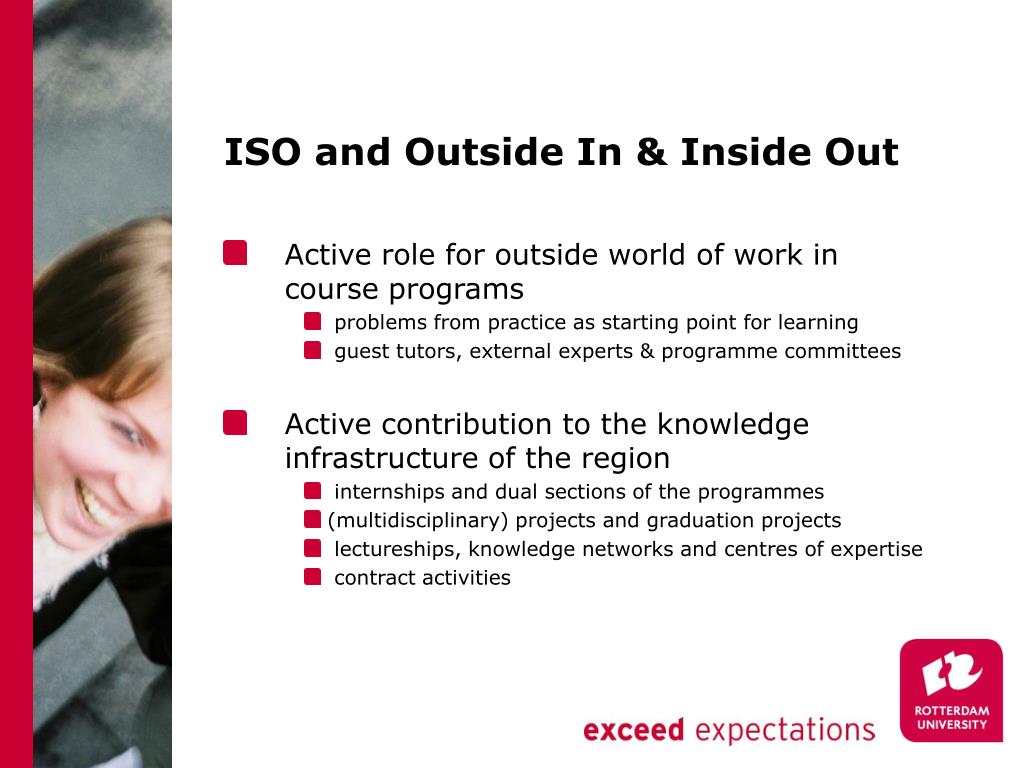 ISO and Outside In & Inside Out

Active role for outside world of work in course programs

problems from practice as starting point for learning

guest tutors, external experts & programme committees

Active contribution to the knowledge infrastructure of the region

internships and dual sections of the programmes

(multidisciplinary) projects and graduation projects

lectureships, knowledge networks and centres of expertise

contract activities

exceed expectations

ROTTERDAM UNIVERSITY